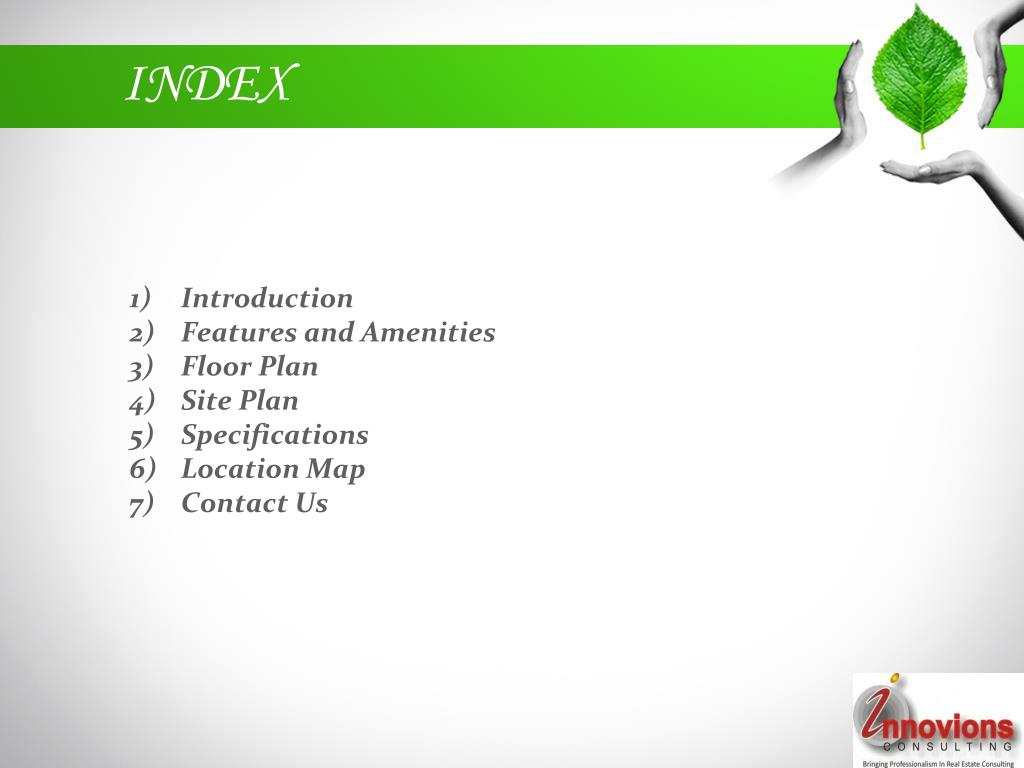 INDEX

1) Introduction
2) Features and Amenities
3) Floor Plan
4) Site Plan
5) Specifications
6) Location Map
7) Contact Us

innovions
CONSULTING
Bringing Professionalism In Real Estate Consulting